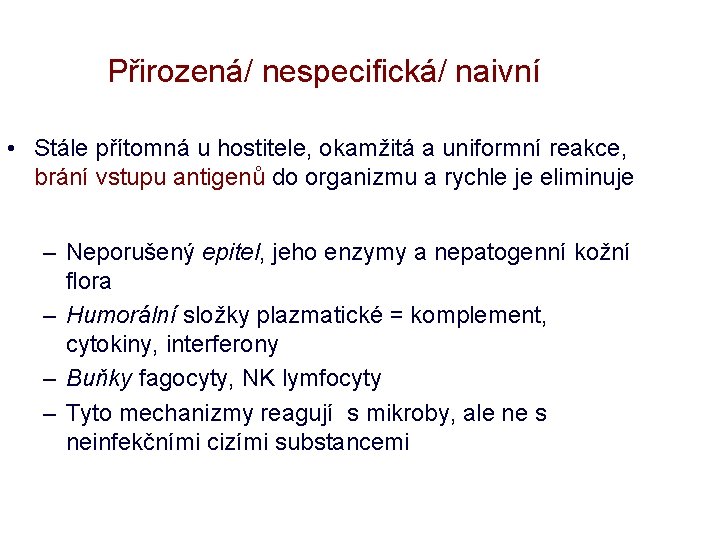 Přirozená/ nespecifická/ naivní

• Stále přítomná u hostitele, okamžitá a uniformní reakce, brání vstupu antigenů do organizmu a rychle je eliminuje

– Neporušený epitel, jeho enzymy a nepatogenní kožní flora
– Humorální složky plazmatické = komplement, cytokiny, interferony
– Buňky fagocyty, NK lymfocyty
– Tyto mechanizmy reagují s mikroby, ale ne s neinfekčními cizími substancemi